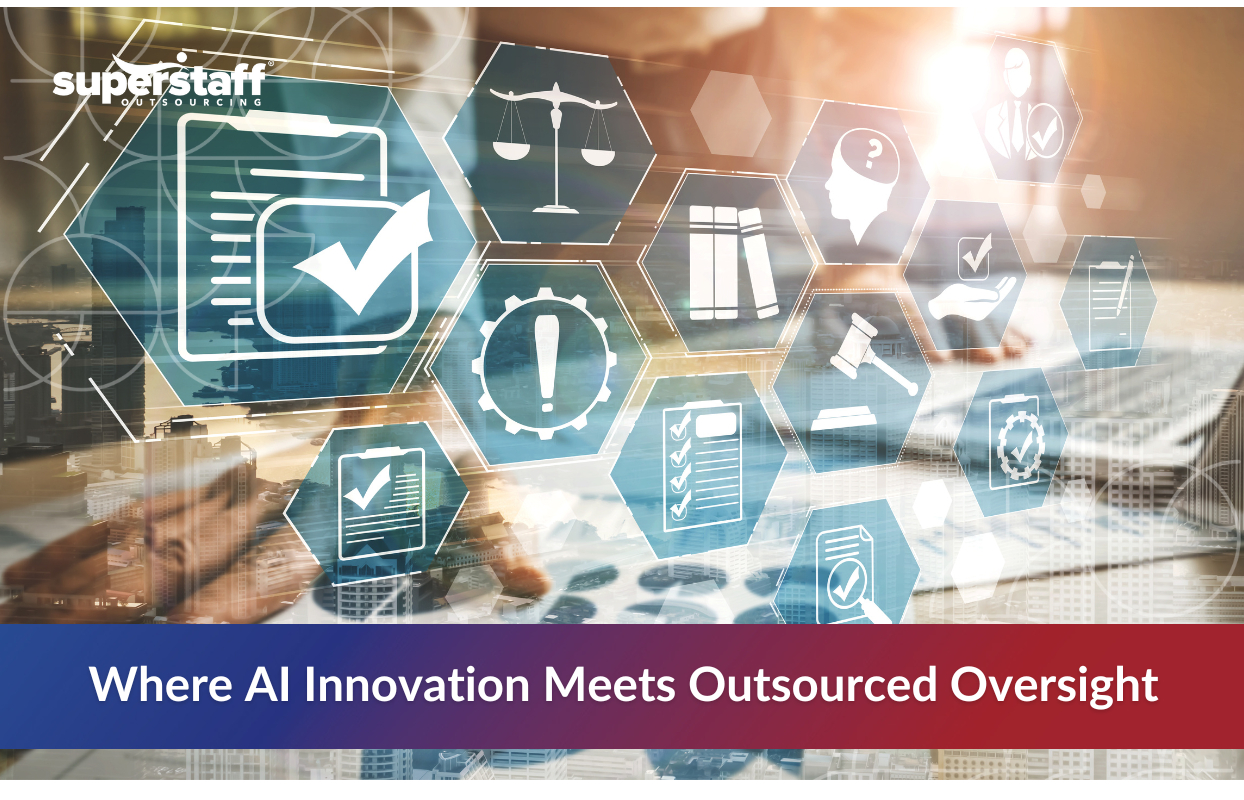 superstaff®
OUTSOURCING

Where AI Innovation Meets Outsourced Oversight